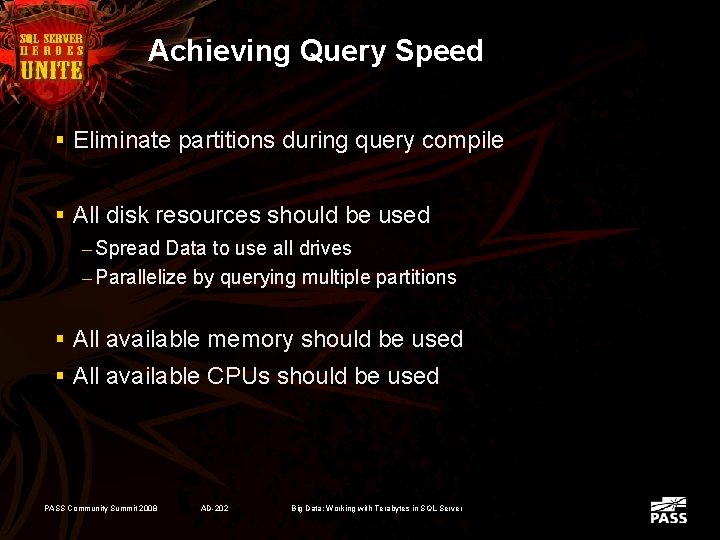 SQL SERVER HEROES UNITE

Achieving Query Speed

▪ Eliminate partitions during query compile

▪ All disk resources should be used
– Spread Data to use all drives
– Parallelize by querying multiple partitions

▪ All available memory should be used
▪ All available CPUs should be used

PASS Community Summit 2008   AD-202   Big Data: Working with Terabytes in SQL Server

PASS